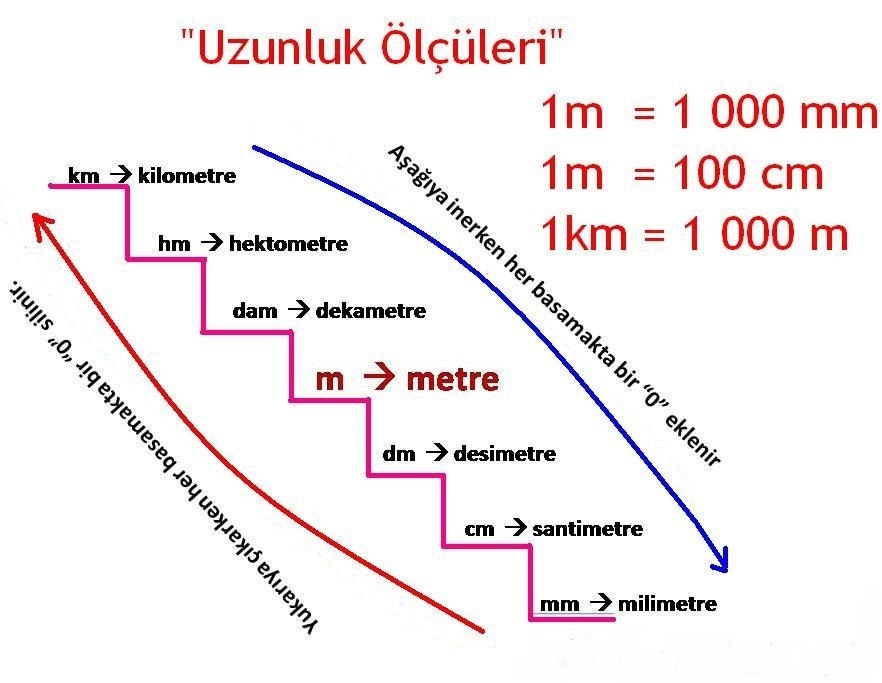 "Uzunluk Ölçüleri"

1m = 1 000 mm
1m = 100 cm
1km = 1 000 m

km → kilometre
hm → hektometre
dam → dekametre
m → metre
dm → desimetre
cm → santimetre
mm → milimetre

Aşağıya inerken her basamakta bir "0" eklenir

Yukarıya çıkarken her basamakta bir "0" silinir.